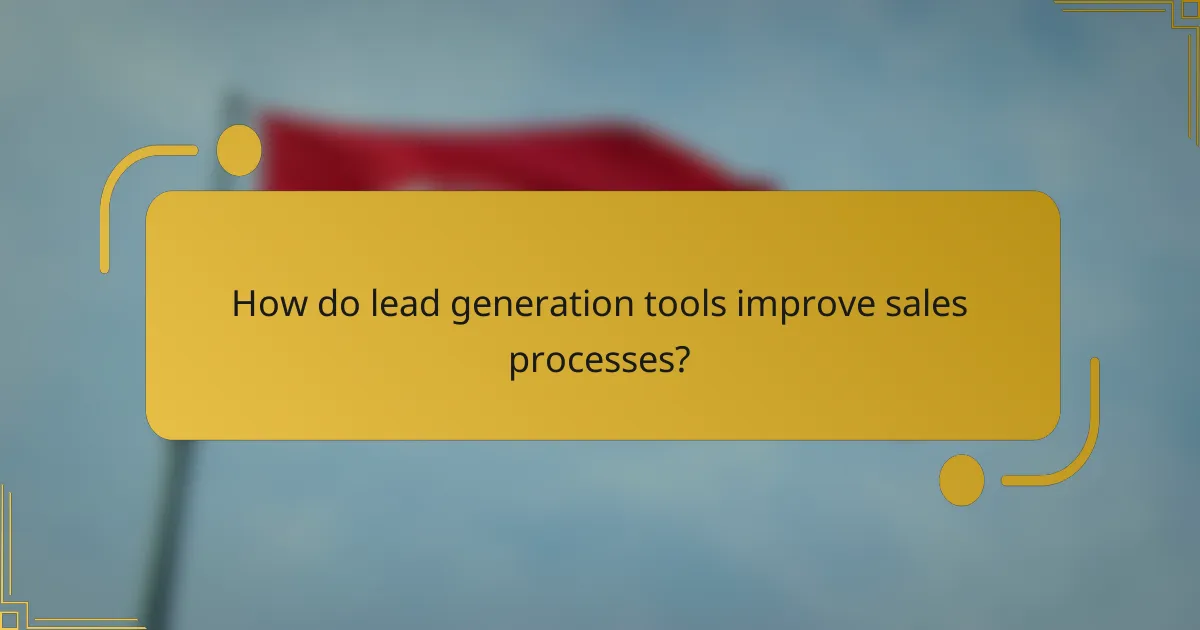 How do lead generation tools improve sales processes?